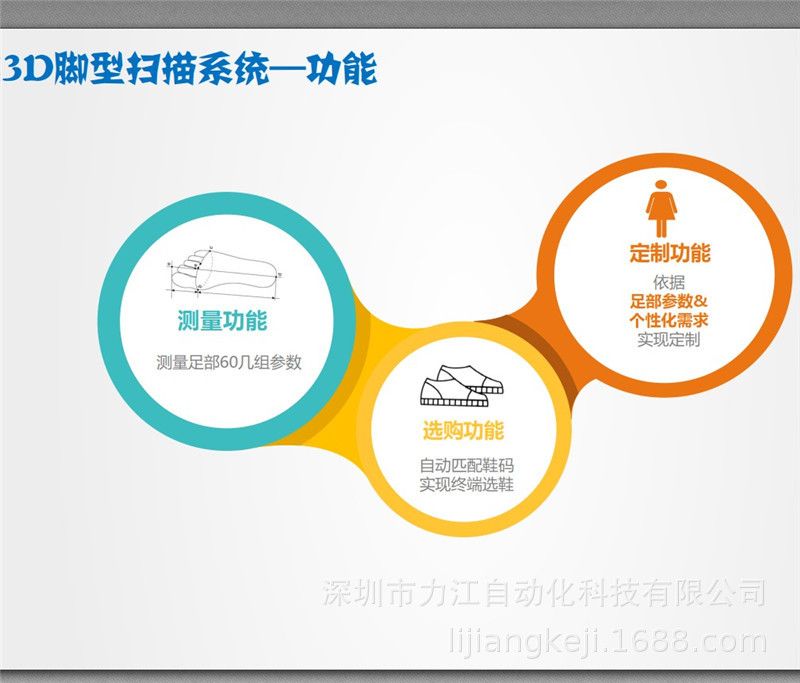 3D脚型扫描系统—功能

测量功能

测量足部60几组参数

选购功能

自动匹配鞋码
实现终端选鞋

定制功能

依据
足部参数&
个性化需求
实现定制

深圳市力江自动化科技有限公司

lijiangkeji.1688.com